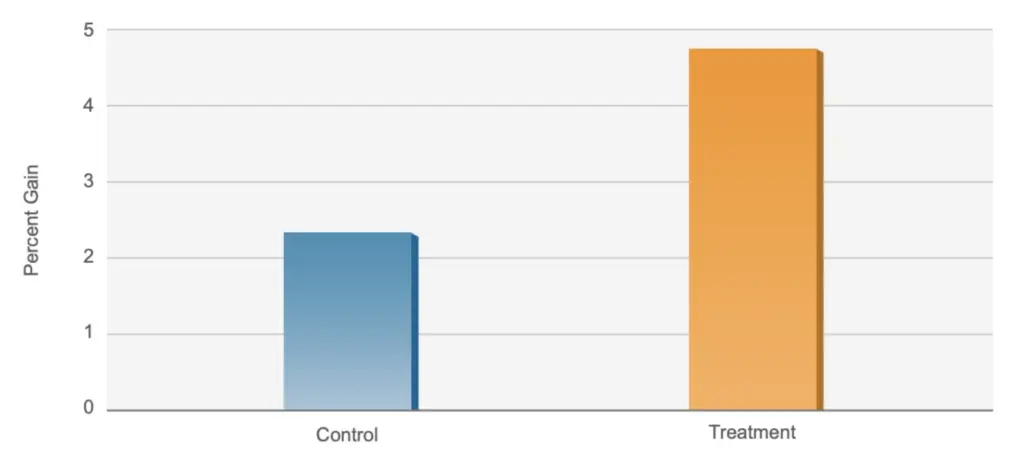 Percent Gain

5
4
3
2
1
0

Control
Treatment